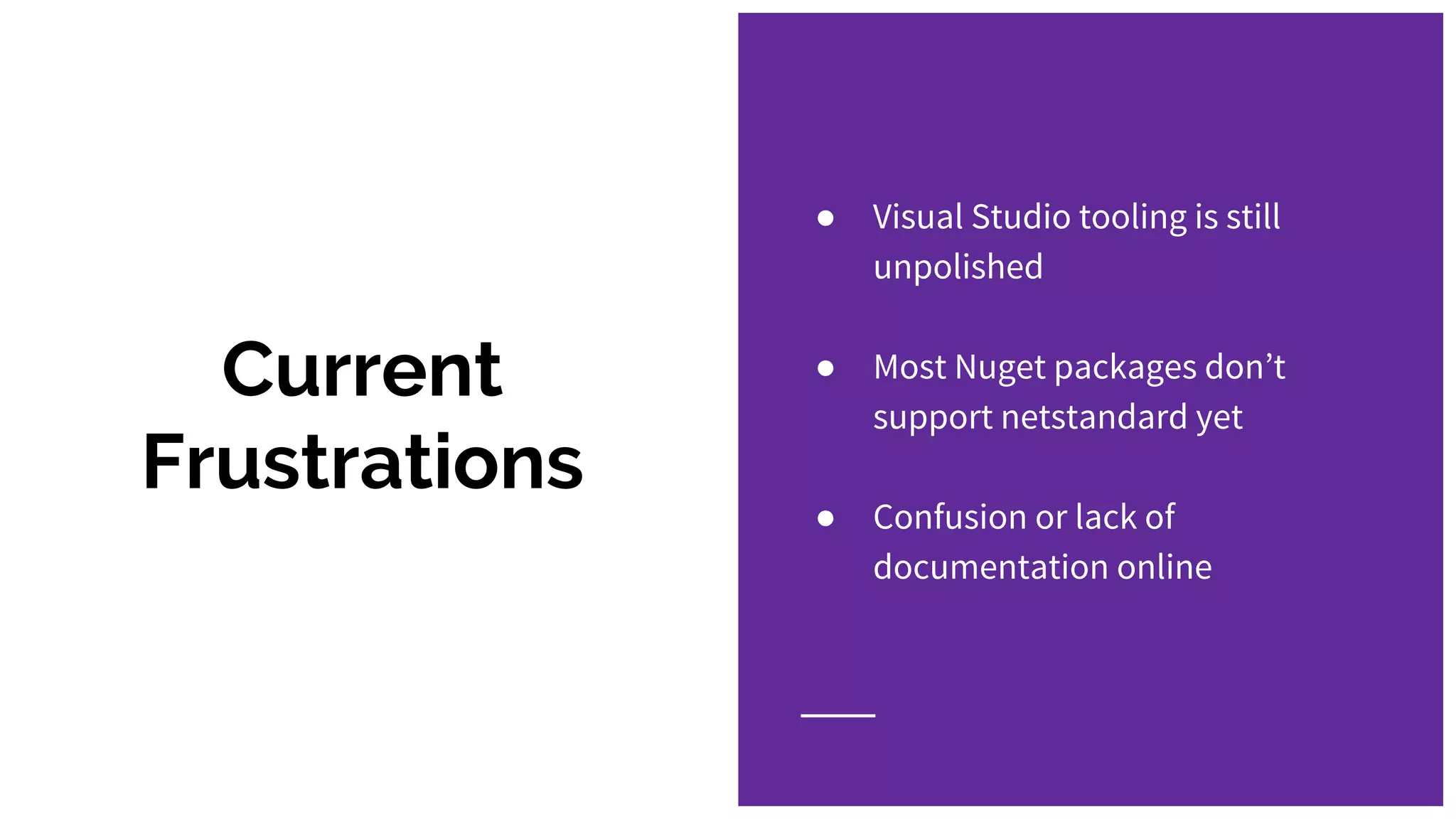 Current Frustrations

● Visual Studio tooling is still unpolished

● Most Nuget packages don’t support netstandard yet

● Confusion or lack of documentation online